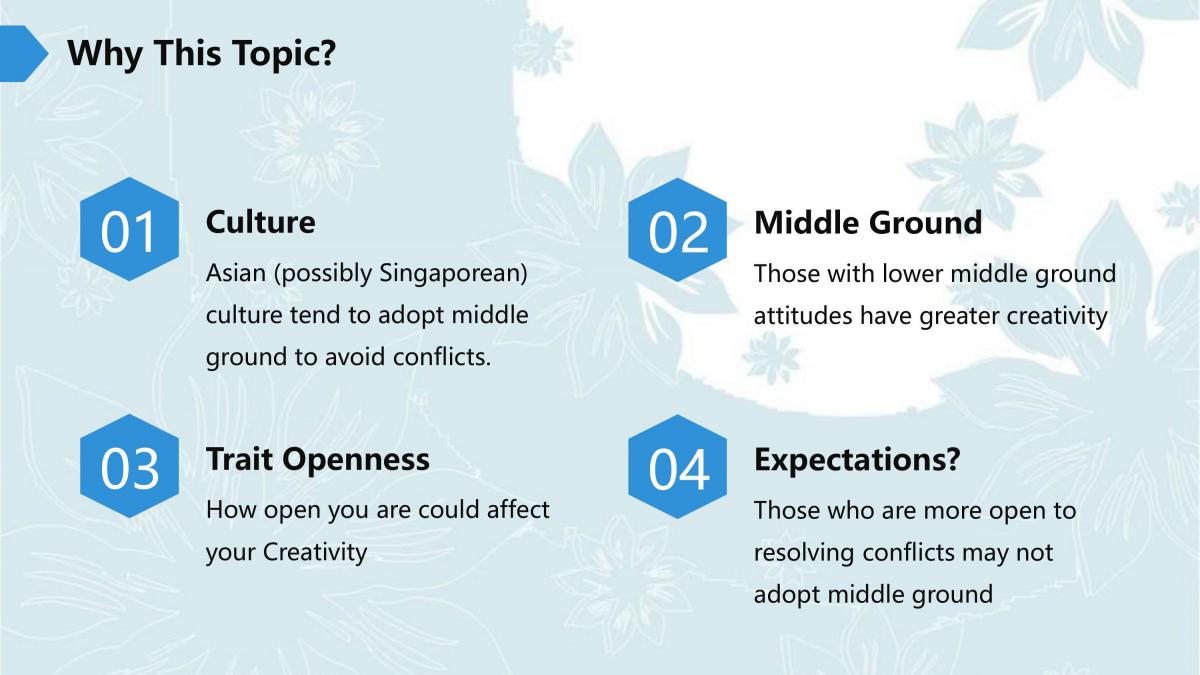 Why This Topic?

01

Culture

Asian (possibly Singaporean) culture tend to adopt middle ground to avoid conflicts.

02

Middle Ground

Those with lower middle ground attitudes have greater creativity

03

Trait Openness

How open you are could affect your Creativity

04

Expectations?

Those who are more open to resolving conflicts may not adopt middle ground